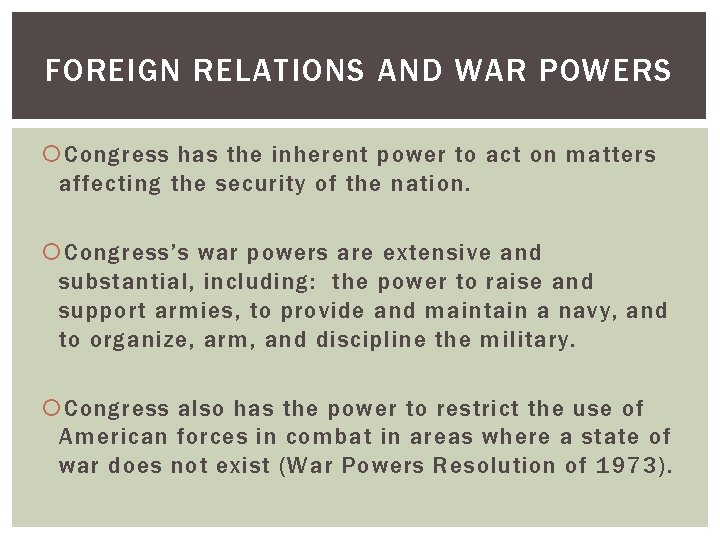 FOREIGN RELATIONS AND WAR POWERS

Congress has the inherent power to act on matters affecting the security of the nation.

Congress's war powers are extensive and substantial, including:  the power to raise and support armies, to provide and maintain a navy, and to organize, arm, and discipline the military.

Congress also has the power to restrict the use of American forces in combat in areas where a state of war does not exist (War Powers Resolution of 1973).